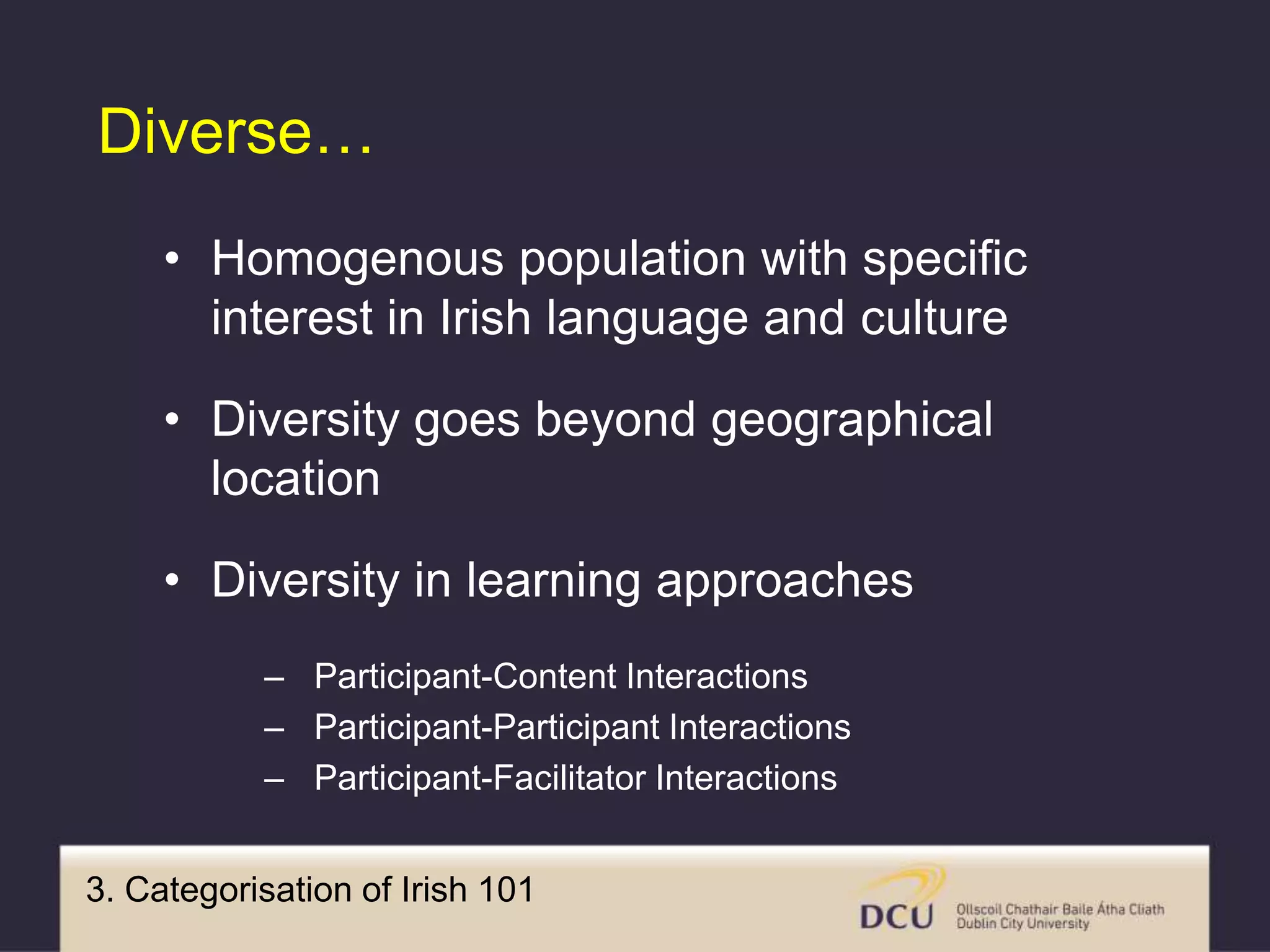 Diverse…

• Homogenous population with specific interest in Irish language and culture

• Diversity goes beyond geographical location

• Diversity in learning approaches

– Participant-Content Interactions
– Participant-Participant Interactions
– Participant-Facilitator Interactions

3. Categorisation of Irish 101

DCU Ollscoil Chathair Baile Átha Cliath Dublin City University